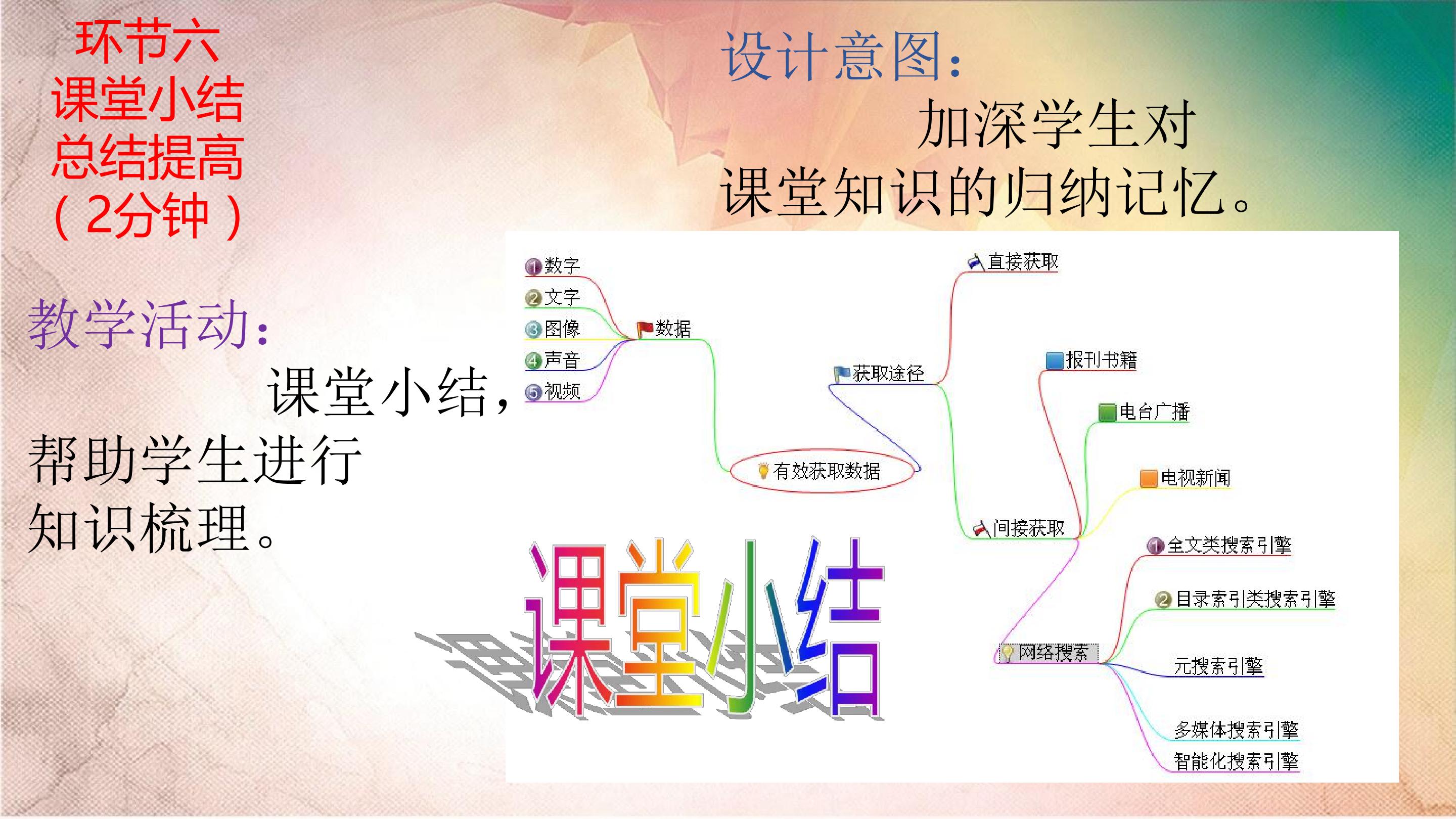 环节六
课堂小结
总结提高
（2分钟）

设计意图：
加深学生对课堂知识的归纳记忆。

教学活动：
课堂小结，帮助学生进行知识梳理。

1 数字
2 文字
3 图像
4 声音
5 视频
数据
有效获取数据
获取途径
直接获取
间接获取
报刊书籍
电台广播
电视新闻
网络搜索
1 全文类搜索引擎
2 目录索引类搜索引擎
元搜索引擎
多媒体搜索引擎
智能化搜索引擎

课堂小结